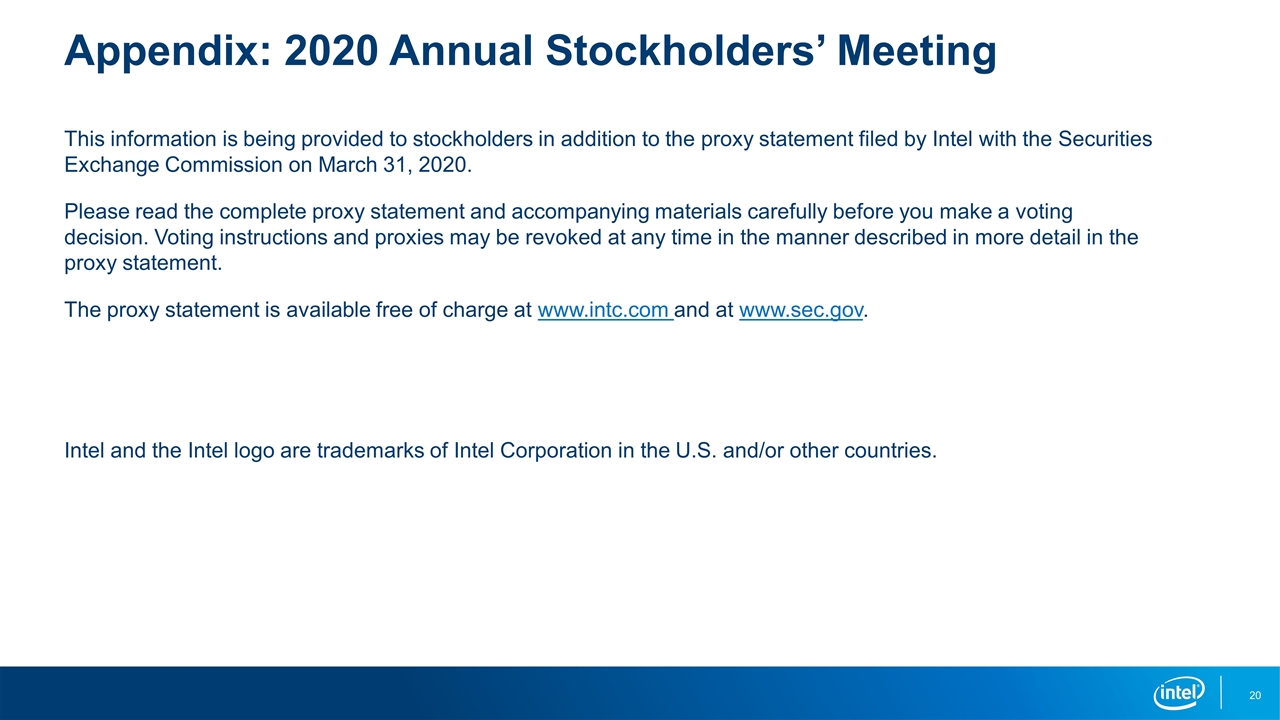 Appendix: 2020 Annual Stockholders' Meeting

This information is being provided to stockholders in addition to the proxy statement filed by Intel with the Securities Exchange Commission on March 31, 2020.

Please read the complete proxy statement and accompanying materials carefully before you make a voting decision. Voting instructions and proxies may be revoked at any time in the manner described in more detail in the proxy statement.

The proxy statement is available free of charge at www.intc.com and at www.sec.gov.

Intel and the Intel logo are trademarks of Intel Corporation in the U.S. and/or other countries.

intel

20